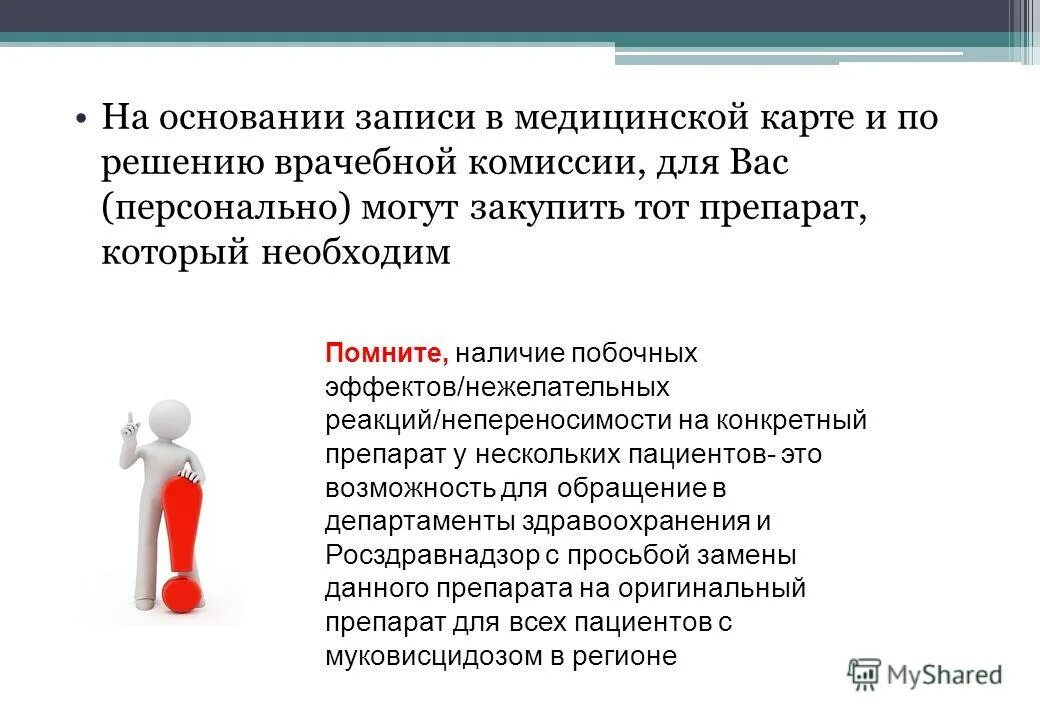 • На основании записи в медицинской карте и по решению врачебной комиссии, для Вас (персонально) могут закупить тот препарат, который необходим

Помните, наличие побочных эффектов/нежелательных реакций/непереносимости на конкретный препарат у нескольких пациентов- это возможность для обращение в департаменты здравоохранения и Росздравнадзор с просьбой замены данного препарата на оригинальный препарат для всех пациентов с муковисцидозом в регионе

MyShared